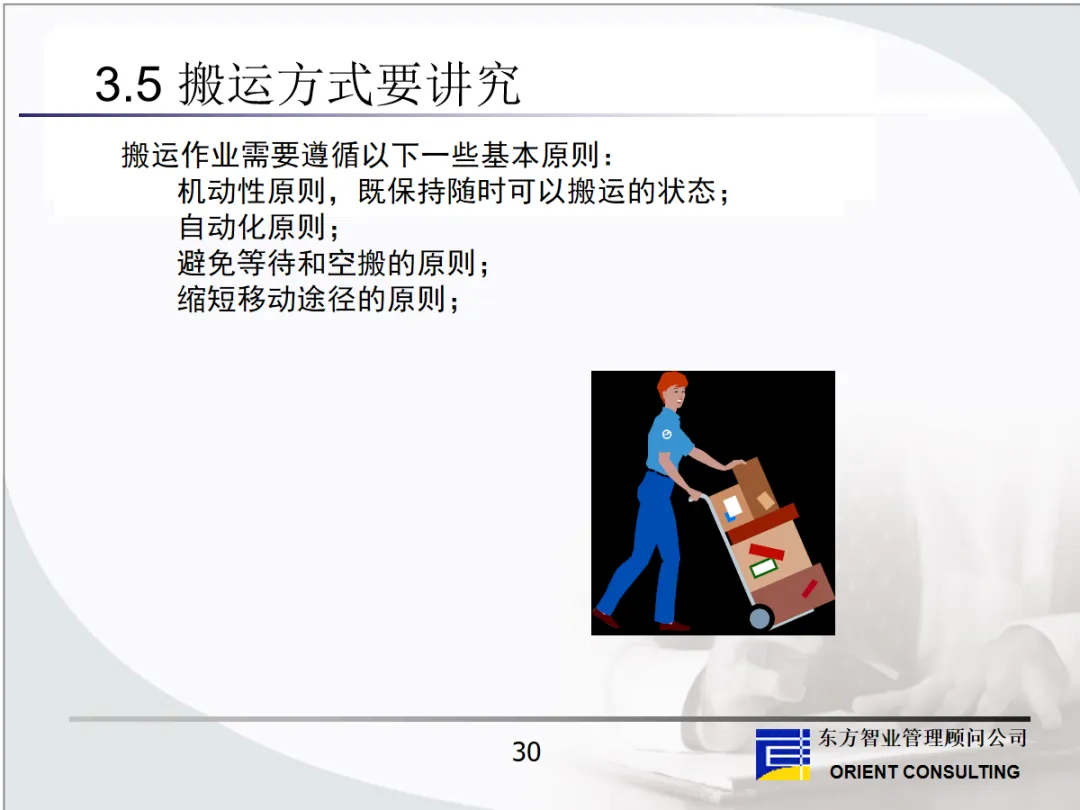 3.5 搬运方式要讲究

搬运作业需要遵循以下一些基本原则：
机动性原则，既保持随时可以搬运的状态；
自动化原则；
避免等待和空搬的原则；
缩短移动途径的原则；

30

东方智业管理顾问公司
ORIENT CONSULTING